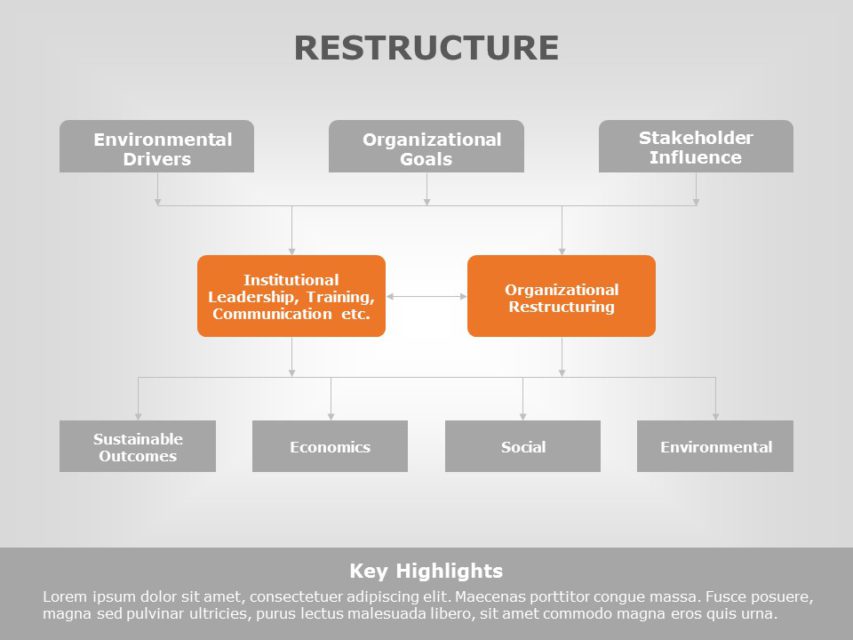 RESTRUCTURE

Environmental Drivers

Organizational Goals

Stakeholder Influence

Institutional Leadership, Training, Communication etc.

Organizational Restructuring

Sustainable Outcomes

Economics

Social

Environmental

Key Highlights

Lorem ipsum dolor sit amet, consectetuer adipiscing elit. Maecenas porttitor congue massa. Fusce posuere, magna sed pulvinar ultricies, purus lectus malesuada libero, sit amet commodo magna eros quis urna.